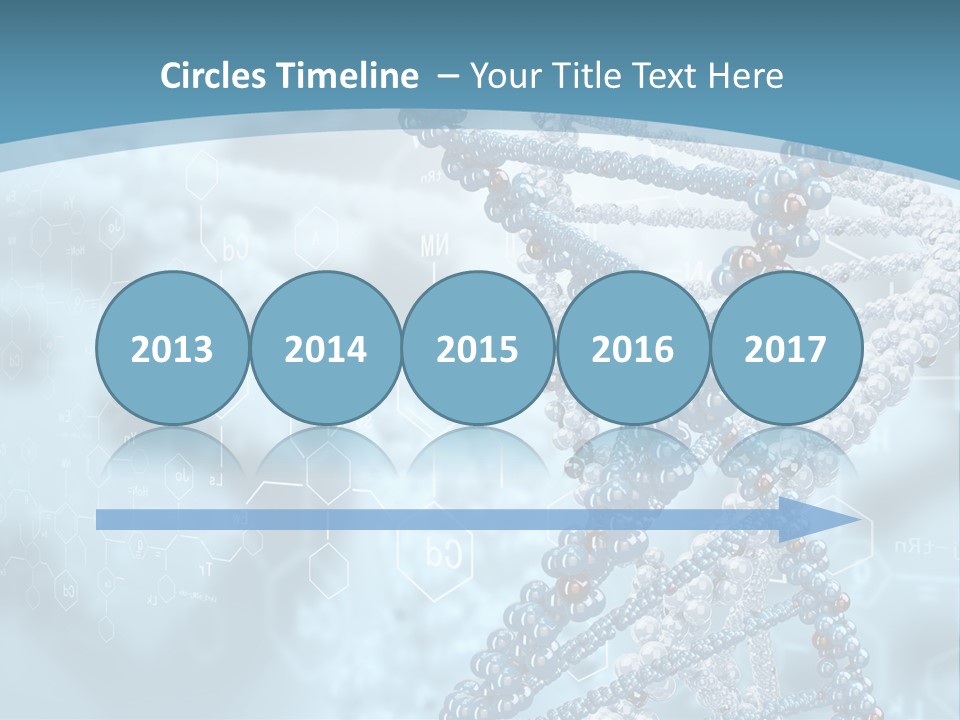 Circles Timeline – Your Title Text Here

2013

2014

2015

2016

2017